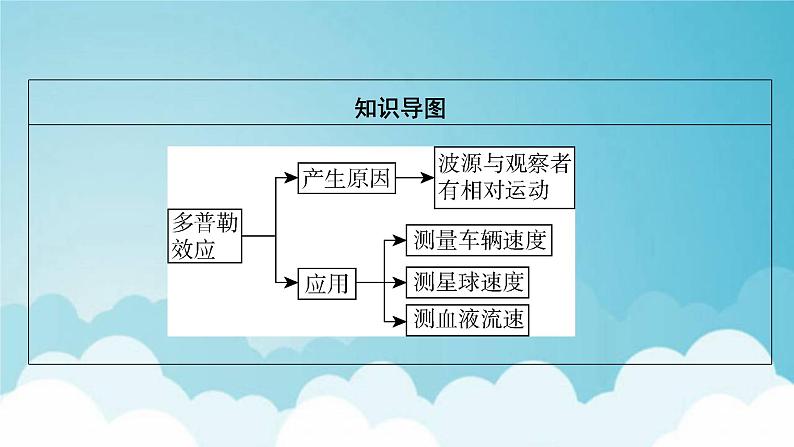 知识导图

多普勒效应

产生原因

波源与观察者有相对运动

应用

测量车辆速度

测星球速度

测血液流速